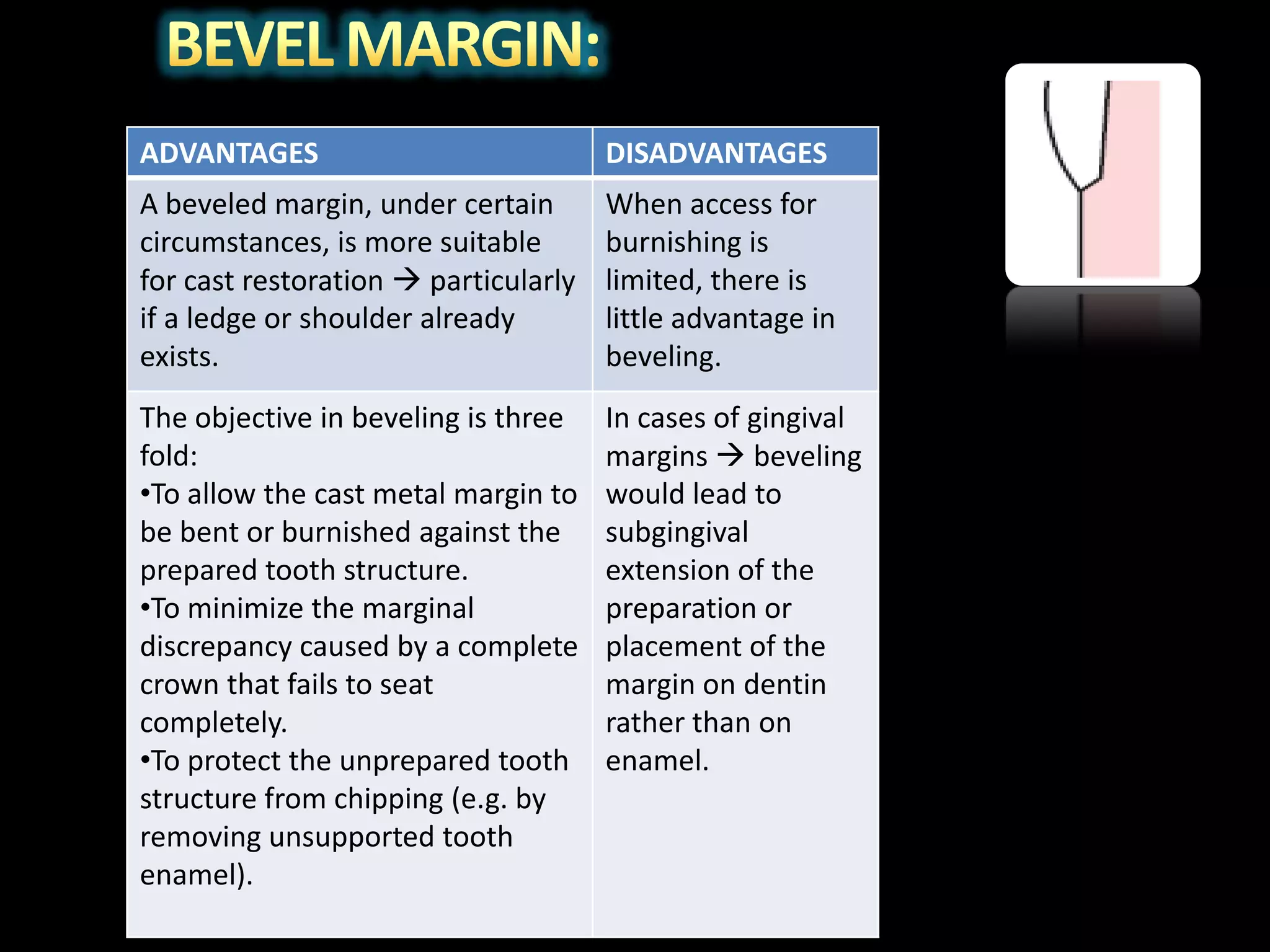 BEVEL MARGIN:

| ADVANTAGES | DISADVANTAGES |
|---|---|
| A beveled margin, under certain circumstances, is more suitable for cast restoration → particularly if a ledge or shoulder already exists. | When access for burnishing is limited, there is little advantage in beveling. |
| The objective in beveling is three fold: •To allow the cast metal margin to be bent or burnished against the prepared tooth structure. •To minimize the marginal discrepancy caused by a complete crown that fails to seat completely. •To protect the unprepared tooth structure from chipping (e.g. by removing unsupported tooth enamel). | In cases of gingival margins → beveling would lead to subgingival extension of the preparation or placement of the margin on dentin rather than on enamel. |